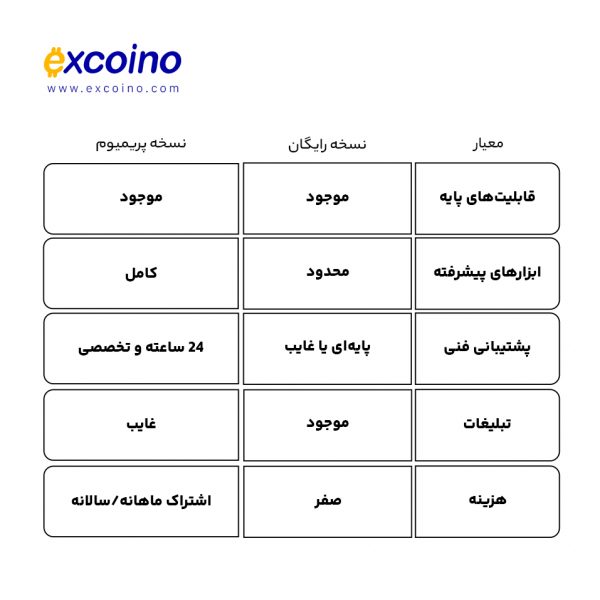 excoino
www.excoino.com

| معیار | نسخه رایگان | نسخه پریمیوم |
|---|---|---|
| قابلیت‌های پایه | موجود | موجود |
| ابزارهای پیشرفته | محدود | کامل |
| پشتیبانی فنی | پایه‌ای یا غایب | 24 ساعته و تخصصی |
| تبلیغات | موجود | غایب |
| هزینه | صفر | اشتراک ماهانه/سالانه |